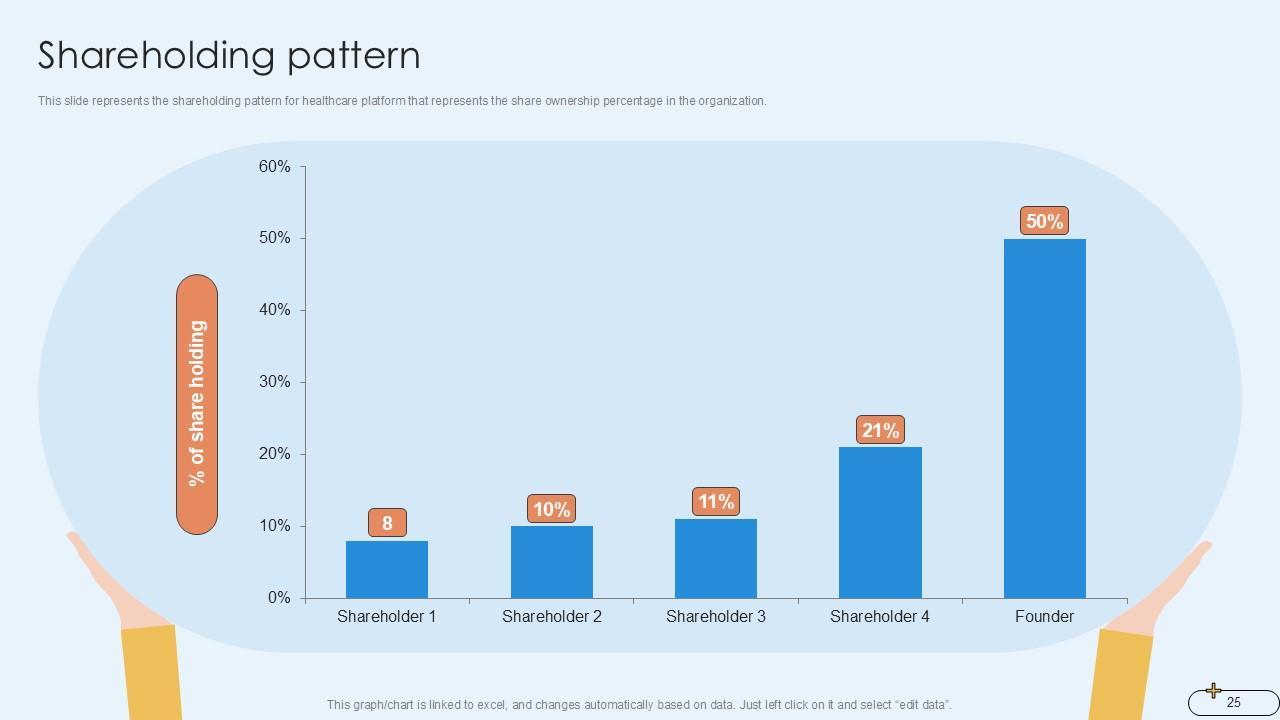 Shareholding pattern

This slide represents the shareholding pattern for healthcare platform that represents the share ownership percentage in the organization.

% of share holding

60%
50%
40%
30%
20%
10%
0%

8
10%
11%
21%
50%

Shareholder 1
Shareholder 2
Shareholder 3
Shareholder 4
Founder

This graph/chart is linked to excel, and changes automatically based on data. Just left click on it and select "edit data".

25